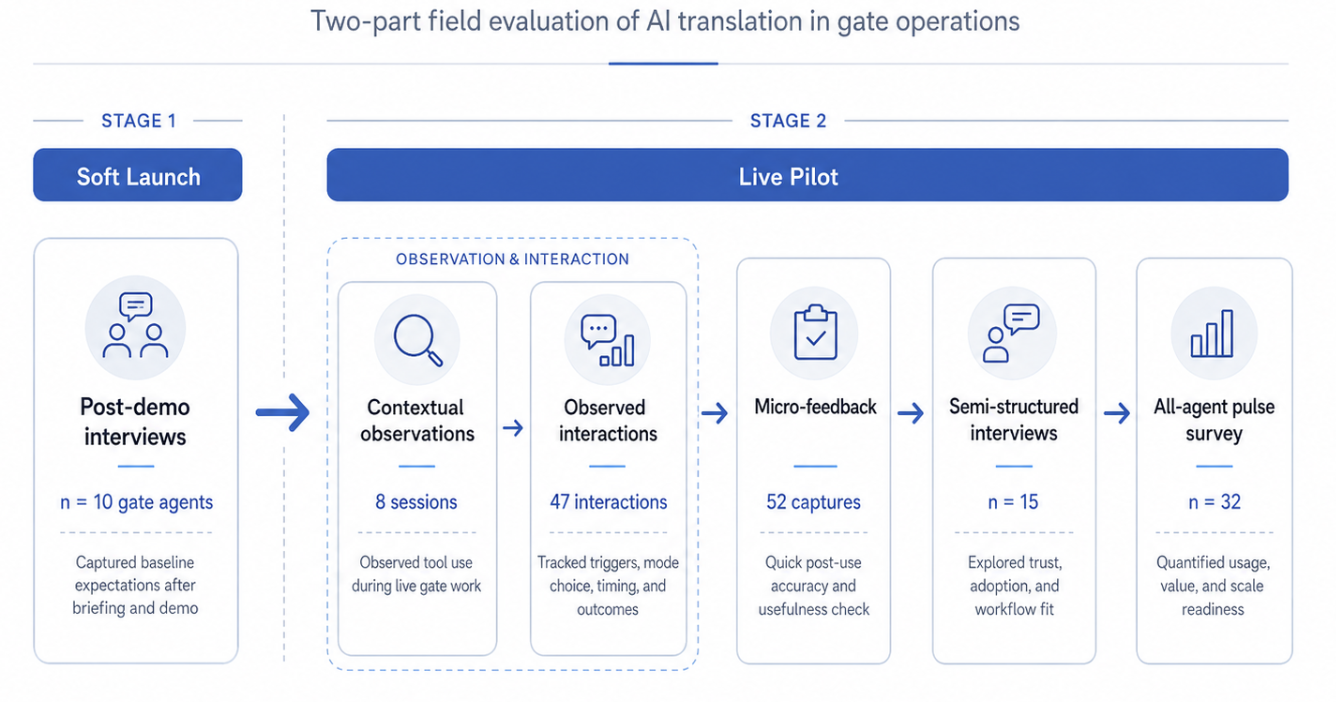 Two-part field evaluation of AI translation in gate operations

STAGE 1

Soft Launch

Post-demo interviews

n = 10 gate agents

Captured baseline expectations after briefing and demo

STAGE 2

Live Pilot

OBSERVATION & INTERACTION

Contextual observations

8 sessions

Observed tool use during live gate work

Observed interactions

47 interactions

Tracked triggers, mode choice, timing, and outcomes

Micro-feedback

52 captures

Quick post-use accuracy and usefulness check

Semi-structured interviews

n = 15

Explored trust, adoption, and workflow fit

All-agent pulse survey

n = 32

Quantified usage, value, and scale readiness